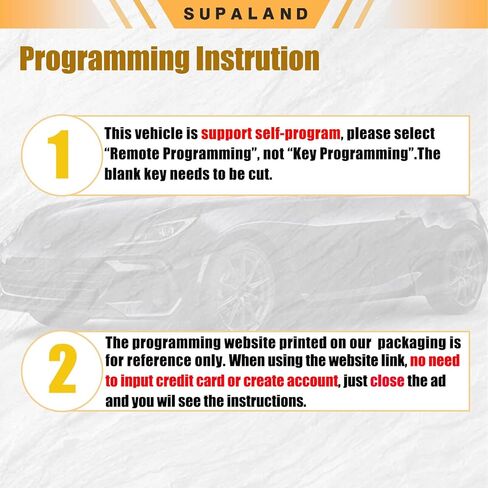 SUPALAND

Programming Instrution

1

This vehicle is support self-program, please select “Remote Programming”, not “Key Programming”.The blank key needs to be cut.

2

The programming website printed on our packaging is for reference only. When using the website link, no need to input credit card or create account, just close the ad and you wil see the instructions.